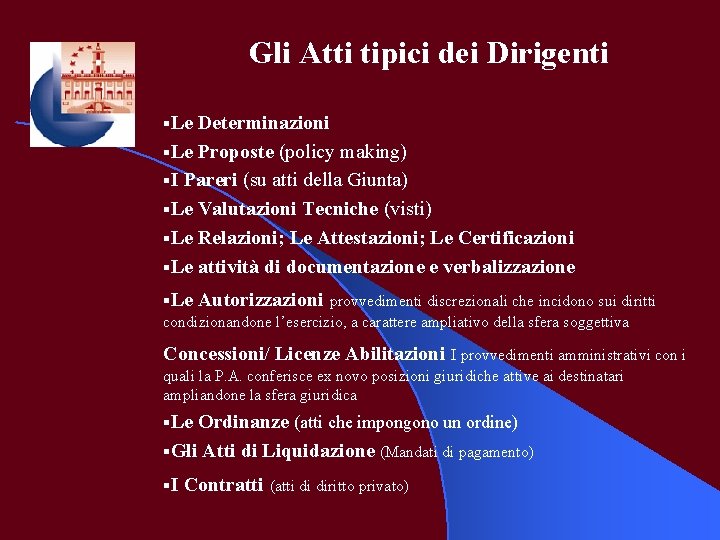 Gli Atti tipici dei Dirigenti

▪Le Determinazioni

▪Le Proposte (policy making)

▪I Pareri (su atti della Giunta)

▪Le Valutazioni Tecniche (visti)

▪Le Relazioni; Le Attestazioni; Le Certificazioni

▪Le attività di documentazione e verbalizzazione

▪Le Autorizzazioni provvedimenti discrezionali che incidono sui diritti condizionandone l'esercizio, a carattere ampliativo della sfera soggettiva

Concessioni/ Licenze Abilitazioni I provvedimenti amministrativi con i quali la P.A. conferisce ex novo posizioni giuridiche attive ai destinatari ampliandone la sfera giuridica

▪Le Ordinanze (atti che impongono un ordine)

▪Gli Atti di Liquidazione (Mandati di pagamento)

▪I Contratti (atti di diritto privato)